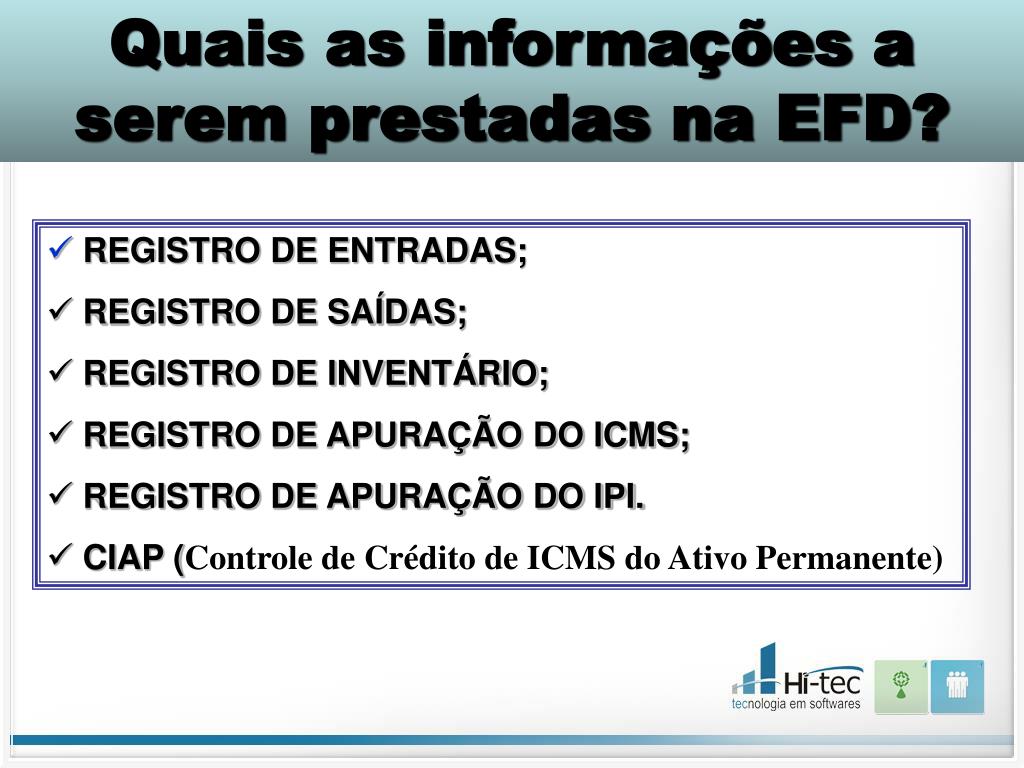 Quais as informações a serem prestadas na EFD?

✓ REGISTRO DE ENTRADAS;

✓ REGISTRO DE SAÍDAS;

✓ REGISTRO DE INVENTÁRIO;

✓ REGISTRO DE APURAÇÃO DO ICMS;

✓ REGISTRO DE APURAÇÃO DO IPI.

✓ CIAP (Controle de Crédito de ICMS do Ativo Permanente)

Hi-tec
tecnologia em softwares